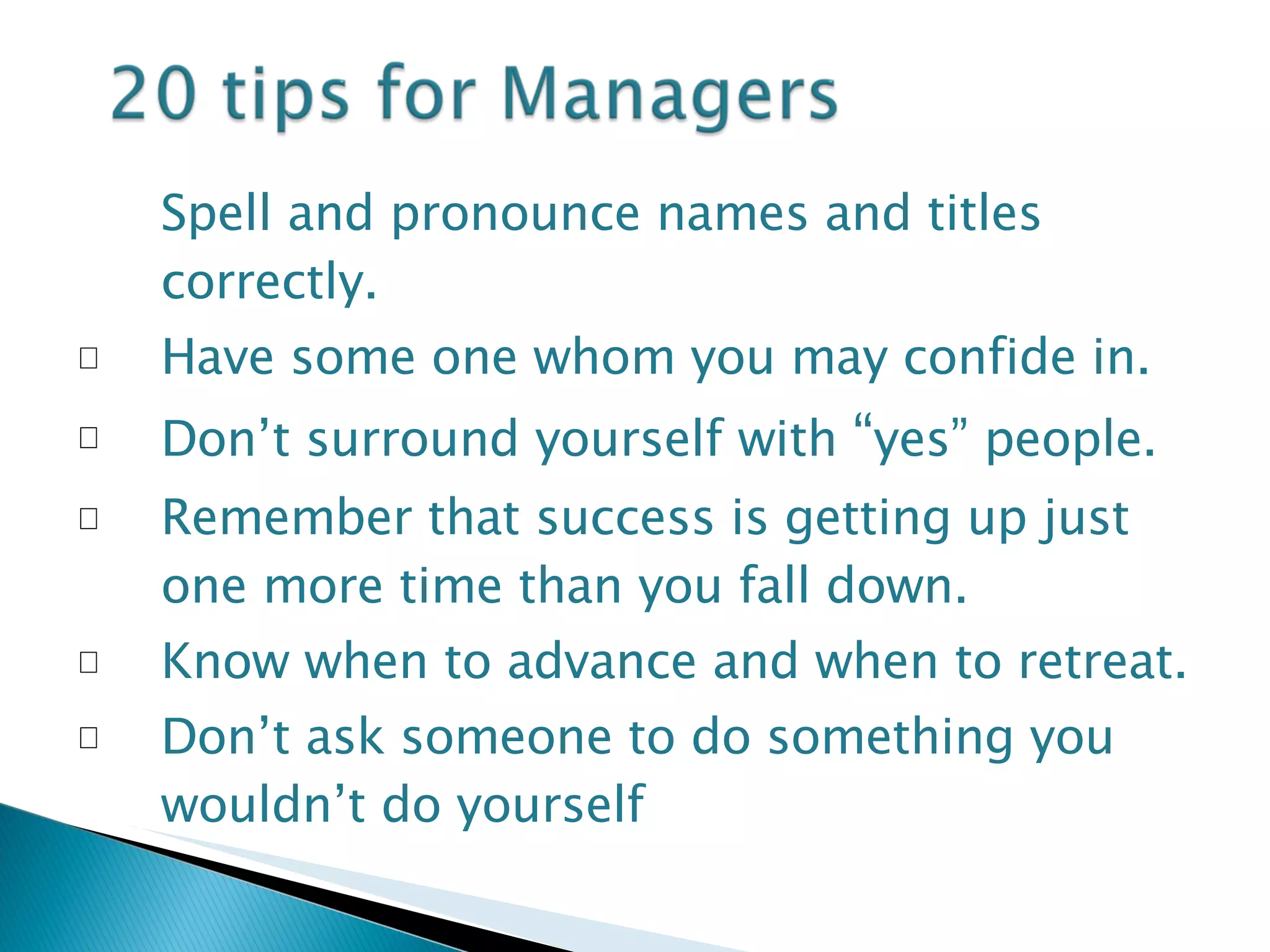 20 tips for Managers

Spell and pronounce names and titles correctly.

□ Have some one whom you may confide in.

□ Don’t surround yourself with “yes” people.

□ Remember that success is getting up just one more time than you fall down.

□ Know when to advance and when to retreat.

□ Don’t ask someone to do something you wouldn’t do yourself